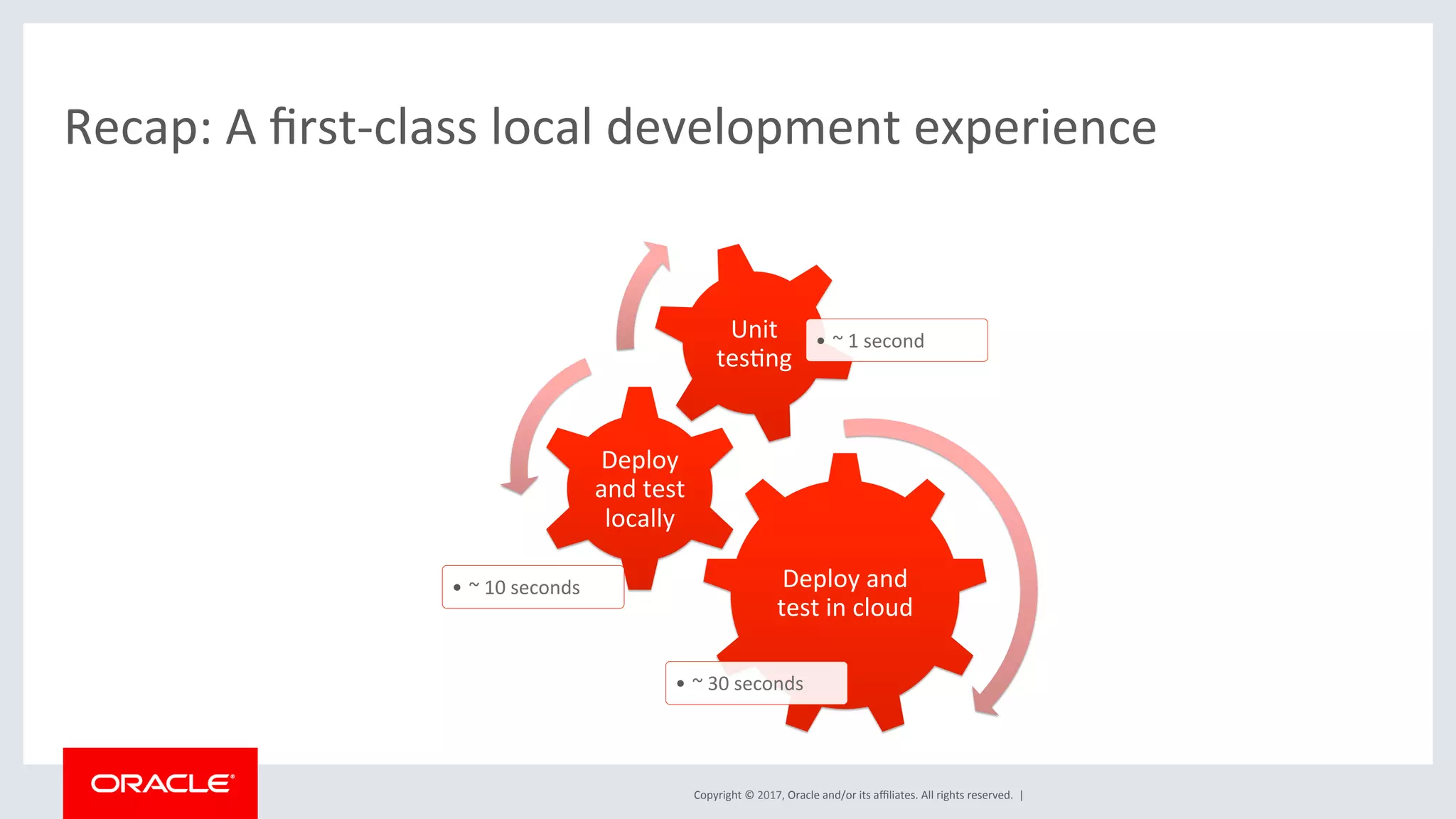 Recap: A first-class local development experience

Unit testing

• ~ 1 second

Deploy and test locally

• ~ 10 seconds

Deploy and test in cloud

• ~ 30 seconds

ORACLE®

Copyright © 2017, Oracle and/or its affiliates. All rights reserved. |